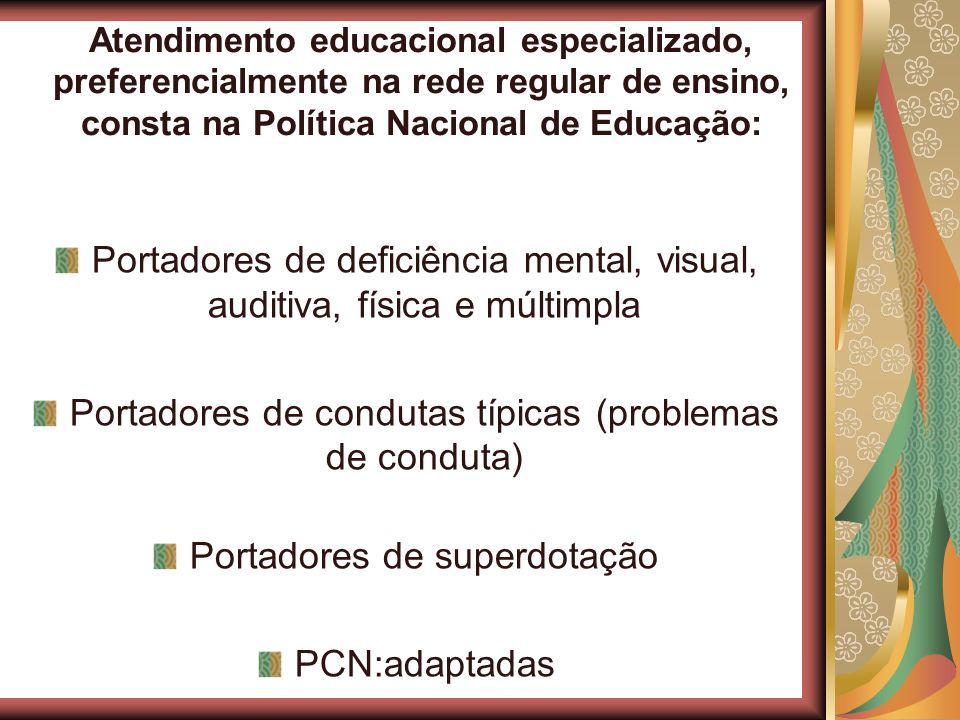 Atendimento educacional especializado, preferencialmente na rede regular de ensino, consta na Política Nacional de Educação:

Portadores de deficiência mental, visual, auditiva, física e múltimpla

Portadores de condutas típicas (problemas de conduta)

Portadores de superdotação

PCN:adaptadas